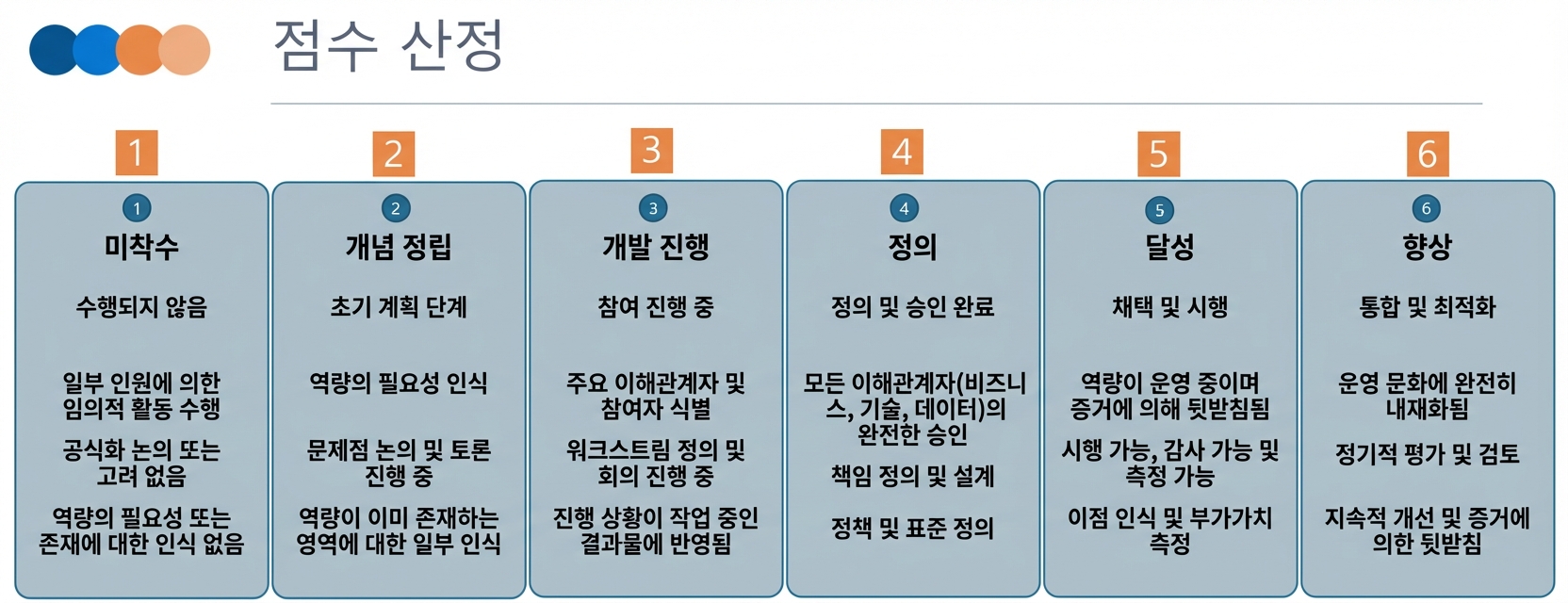 점수 산정

1

① 미착수

수행되지 않음

일부 인원에 의한 임의적 활동 수행

공식화 논의 또는 고려 없음

역량의 필요성 또는 존재에 대한 인식 없음

2

② 개념 정립

초기 계획 단계

역량의 필요성 인식

문제점 논의 및 토론 진행 중

역량이 이미 존재하는 영역에 대한 일부 인식

3

③ 개발 진행

참여 진행 중

주요 이해관계자 및 참여자 식별

워크스트림 정의 및 회의 진행 중

진행 상황이 작업 중인 결과물에 반영됨

4

④ 정의

정의 및 승인 완료

모든 이해관계자(비즈니스, 기술, 데이터)의 완전한 승인

책임 정의 및 설계

정책 및 표준 정의

5

⑤ 달성

채택 및 시행

역량이 운영 중이며 증거에 의해 뒷받침됨

시행 가능, 감사 가능 및 측정 가능

이점 인식 및 부가가치 측정

6

⑥ 향상

통합 및 최적화

운영 문화에 완전히 내재화됨

정기적 평가 및 검토

지속적 개선 및 증거에 의한 뒷받침